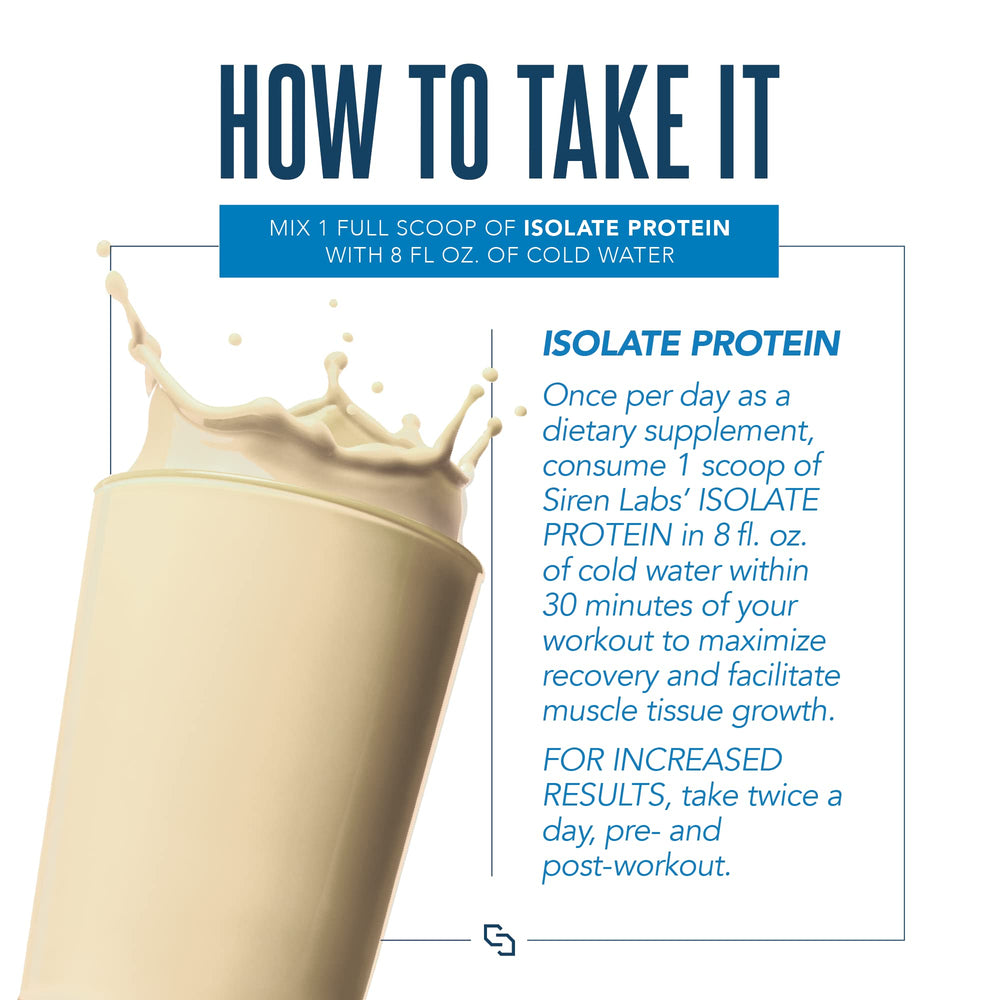 HOW TO TAKE IT

MIX 1 FULL SCOOP OF ISOLATE PROTEIN WITH 8 FL OZ. OF COLD WATER

ISOLATE PROTEIN

Once per day as a dietary supplement, consume 1 scoop of Siren Labs' ISOLATE PROTEIN in 8 fl. oz. of cold water within 30 minutes of your workout to maximize recovery and facilitate muscle tissue growth.

FOR INCREASED RESULTS, take twice a day, pre- and post-workout.